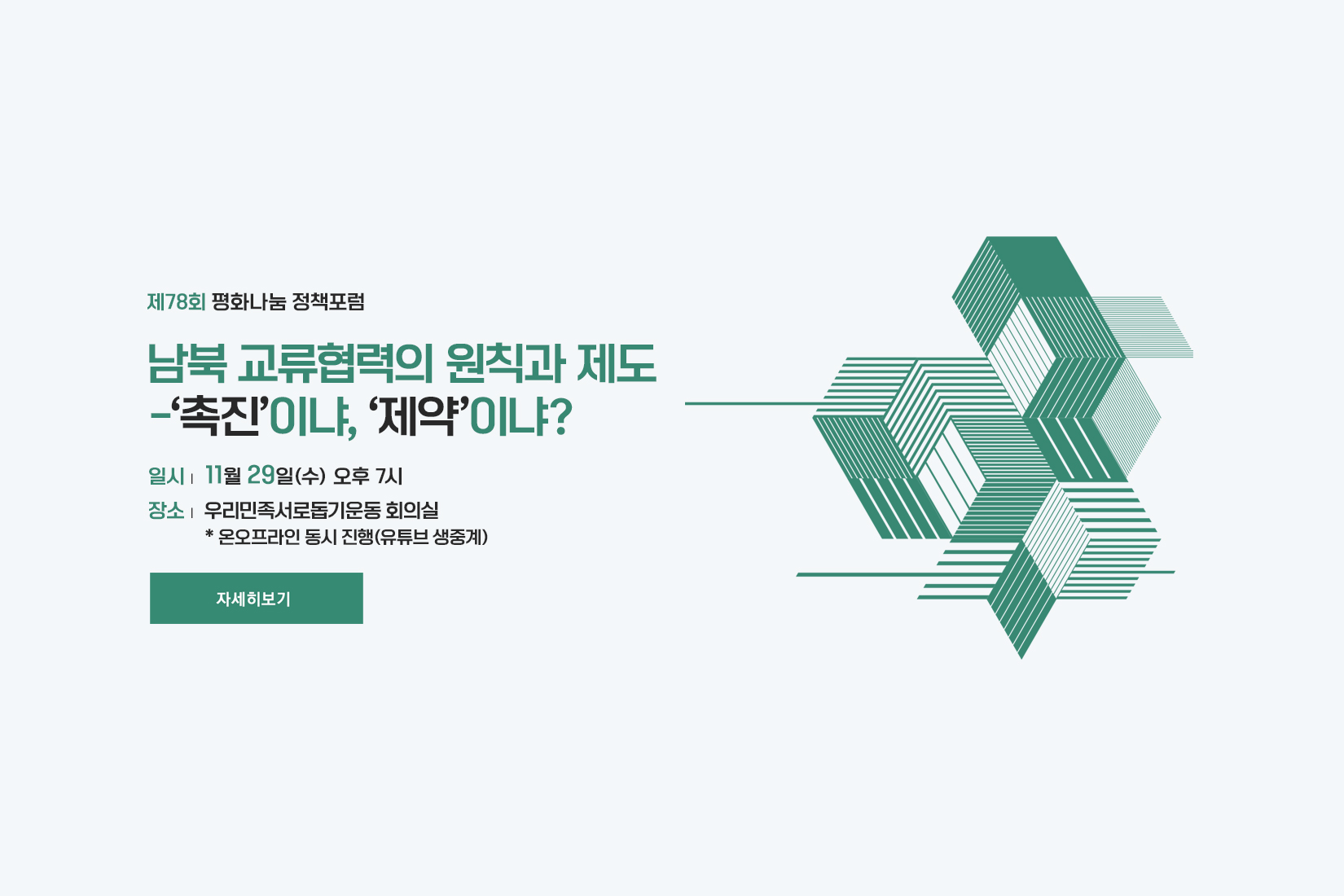 제78회 평화나눔 정책포럼

남북 교류협력의 원칙과 제도
-'촉진'이냐, '제약'이냐?

일시 | 11월 29일(수) 오후 7시
장소 | 우리민족서로돕기운동 회의실
* 온오프라인 동시 진행(유튜브 생중계)

자세히보기